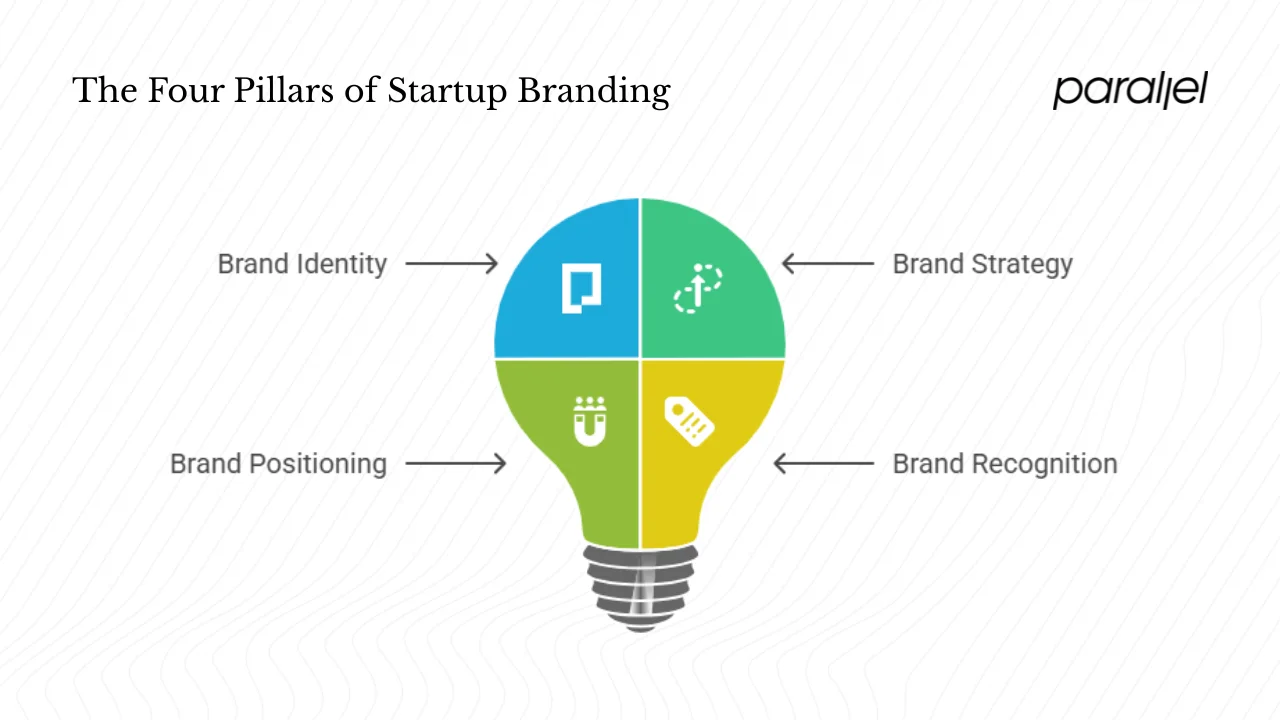 The Four Pillars of Startup Branding

parallel

Brand Identity

Brand Strategy

Brand Positioning

Brand Recognition